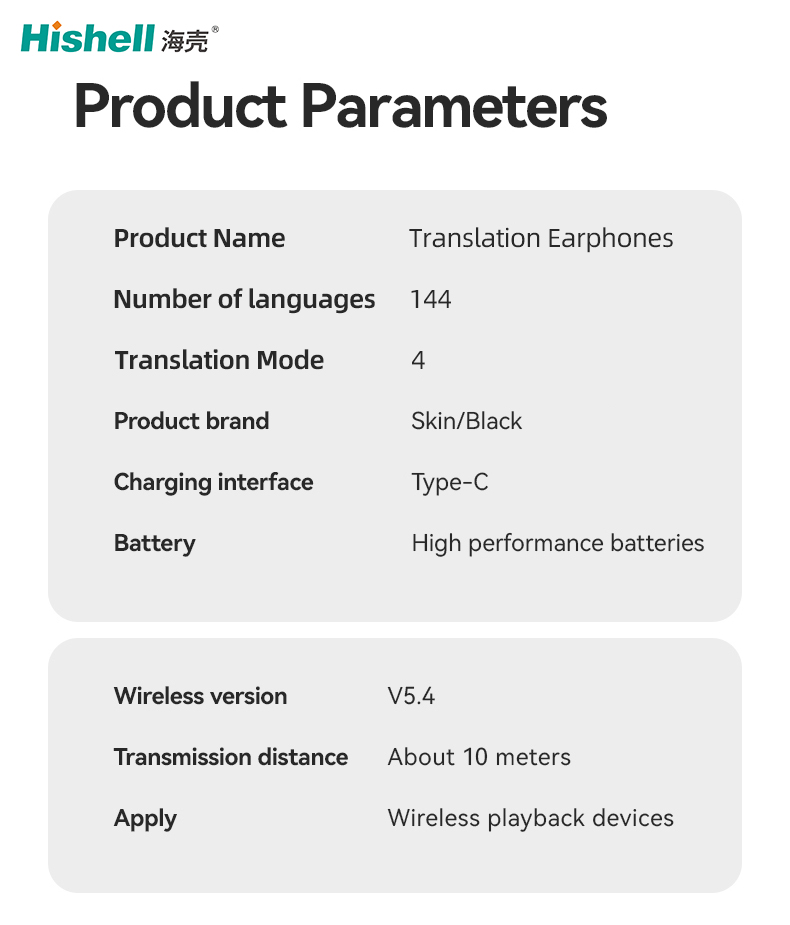 Hishell 海壳®

Product Parameters

| Product Name | Translation Earphones |
|---|---|
| Number of languages | 144 |
| Translation Mode | 4 |
| Product brand | Skin/Black |
| Charging interface | Type-C |
| Battery | High performance batteries |

| Wireless version | V5.4 |
|---|---|
| Transmission distance | About 10 meters |
| Apply | Wireless playback devices |